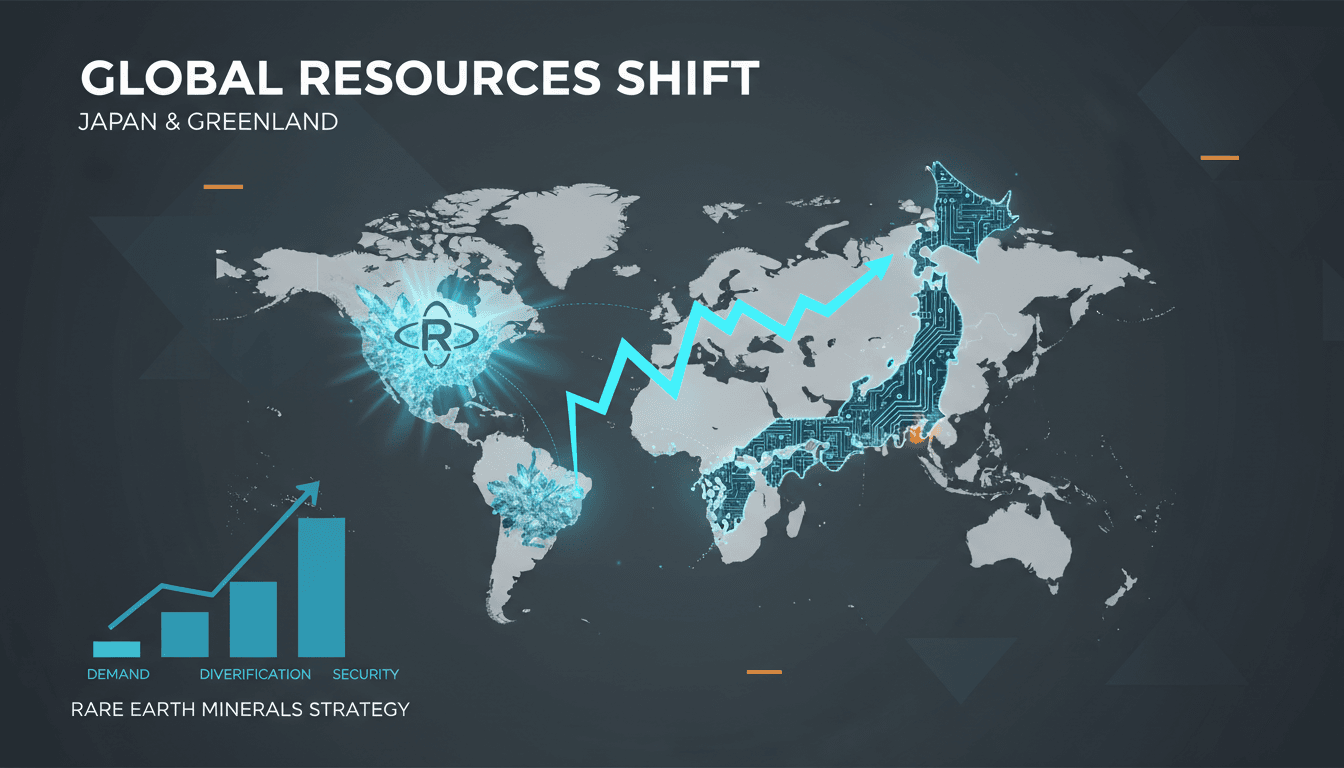 GLOBAL RESOURCES SHIFT
JAPAN & GREENLAND

R

DEMAND DIVERIFICATION SECURITY

RARE EARTH MINERALS STRATEGY